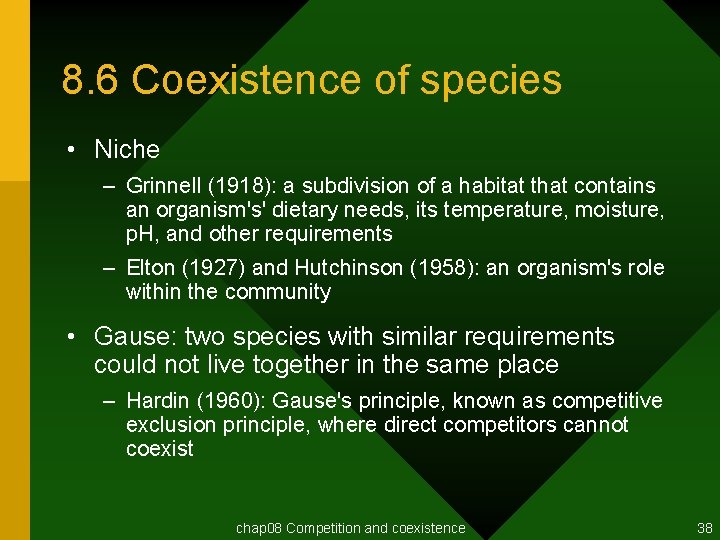 8.6 Coexistence of species

• Niche

– Grinnell (1918): a subdivision of a habitat that contains an organism's' dietary needs, its temperature, moisture, pH, and other requirements

– Elton (1927) and Hutchinson (1958): an organism's role within the community

• Gause: two species with similar requirements could not live together in the same place

– Hardin (1960): Gause's principle, known as competitive exclusion principle, where direct competitors cannot coexist

chap08 Competition and coexistence

38